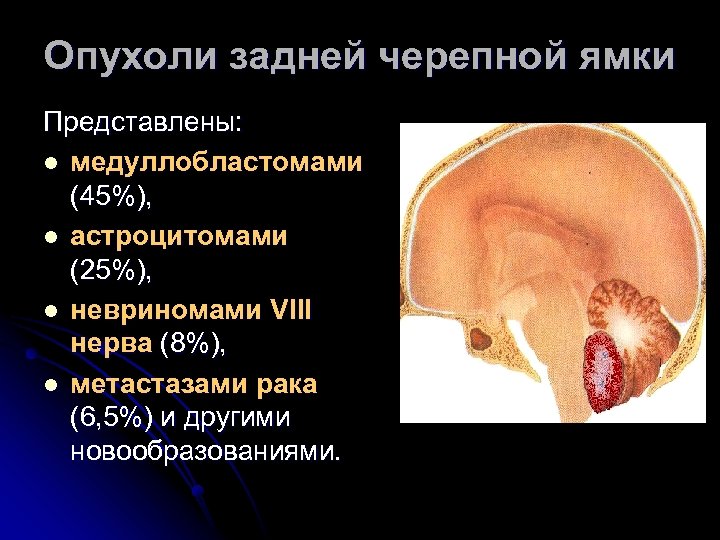 Опухоли задней черепной ямки

Представлены:

- медуллобластомами (45%),
- астроцитомами (25%),
- невриномами VIII нерва (8%),
- метастазами рака (6,5%) и другими новообразованиями.